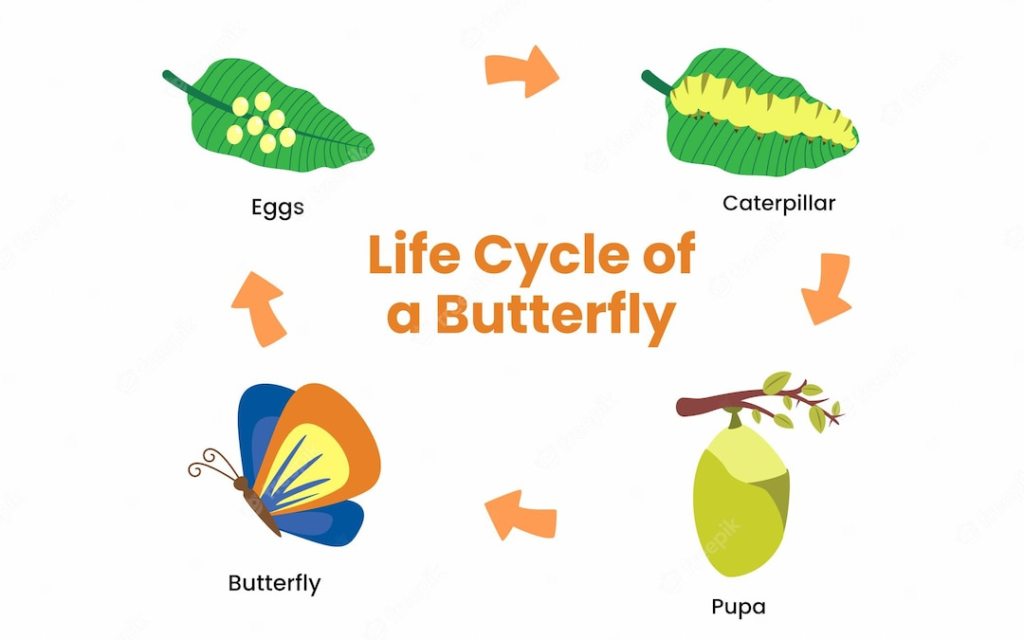 Eggs

Caterpillar

Life Cycle of a Butterfly

Butterfly

Pupa